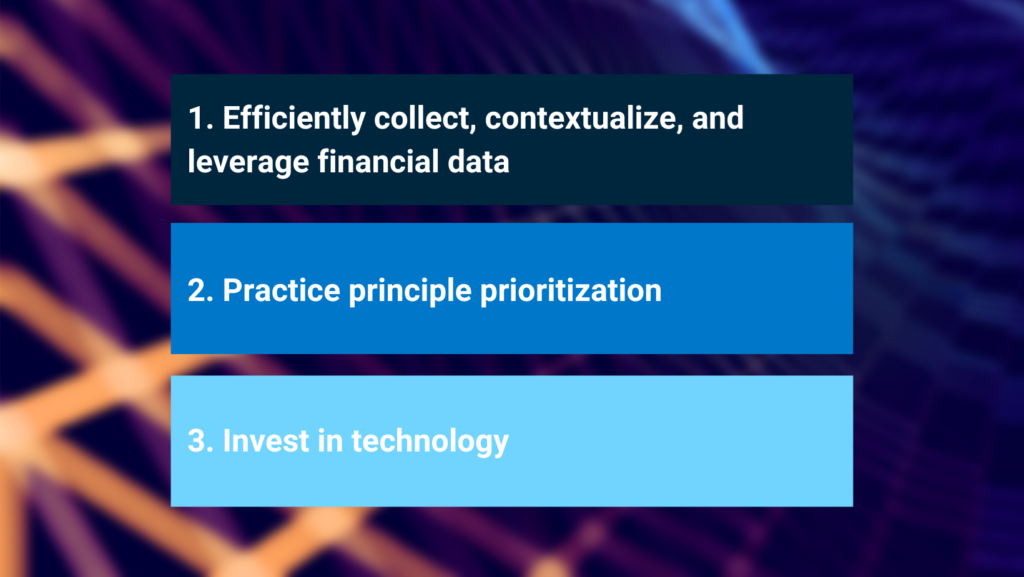 1. Efficiently collect, contextualize, and leverage financial data

2. Practice principle prioritization

3. Invest in technology